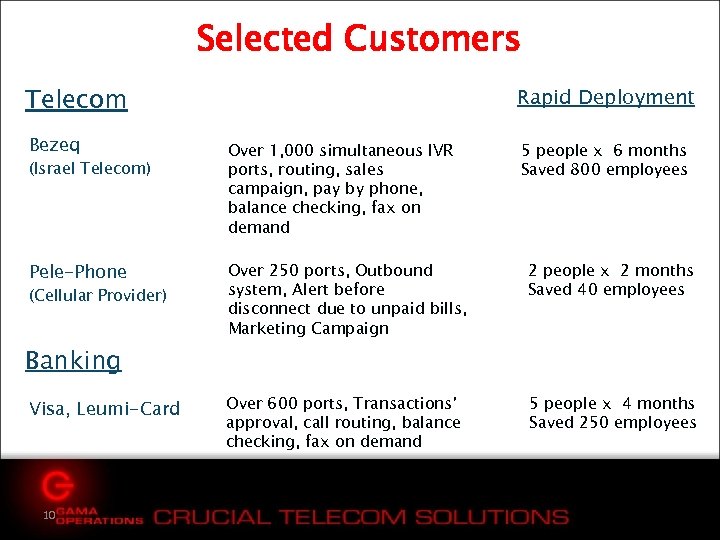 Selected Customers

Telecom

Rapid Deployment

Bezeq
(Israel Telecom)

Over 1,000 simultaneous IVR ports, routing, sales campaign, pay by phone, balance checking, fax on demand

5 people x 6 months
Saved 800 employees

Pele-Phone
(Cellular Provider)

Over 250 ports, Outbound system, Alert before disconnect due to unpaid bills, Marketing Campaign

2 people x 2 months
Saved 40 employees

Banking

Visa, Leumi-Card

Over 600 ports, Transactions' approval, call routing, balance checking, fax on demand

5 people x 4 months
Saved 250 employees

10

GAMA OPERATIONS

CRUCIAL TELECOM SOLUTIONS